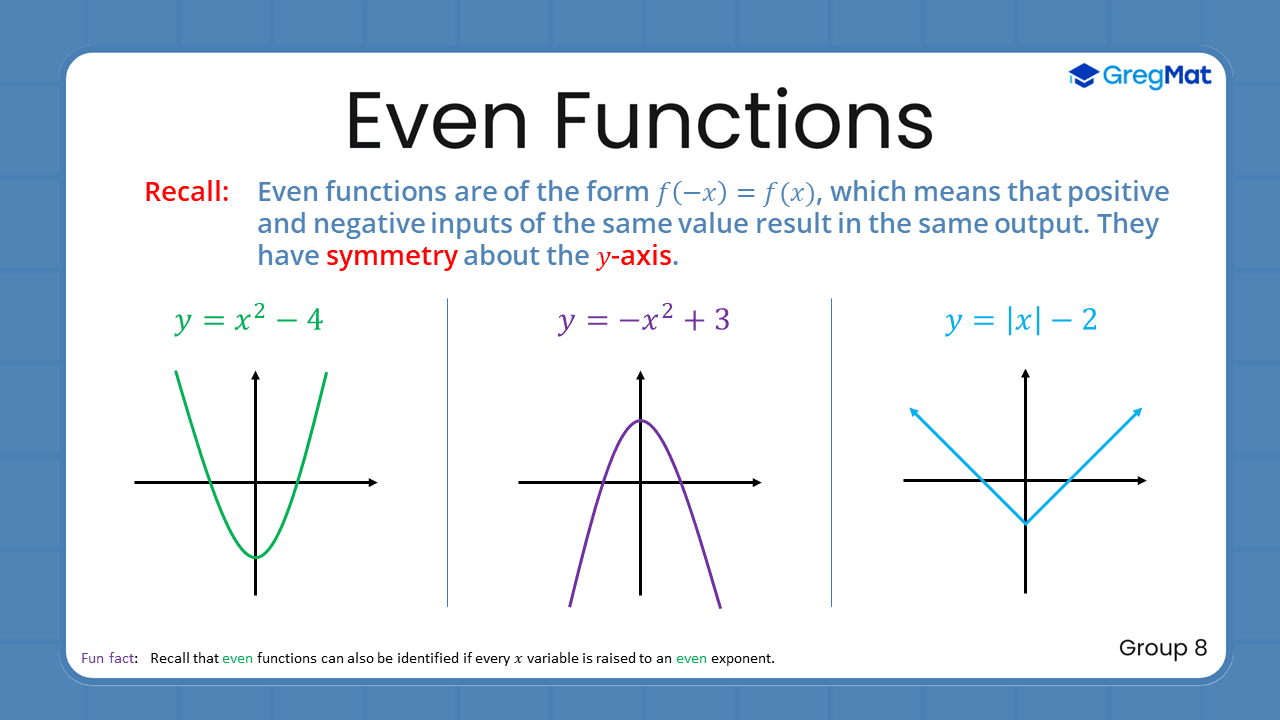 GregMat

Even Functions

Recall: Even functions are of the form $f(-x) = f(x)$, which means that positive and negative inputs of the same value result in the same output. They have symmetry about the $y$-axis.

$y = x^2 - 4$

$y = -x^2 + 3$

$y = |x| - 2$

Fun fact: Recall that even functions can also be identified if every $x$ variable is raised to an even exponent.

Group 8